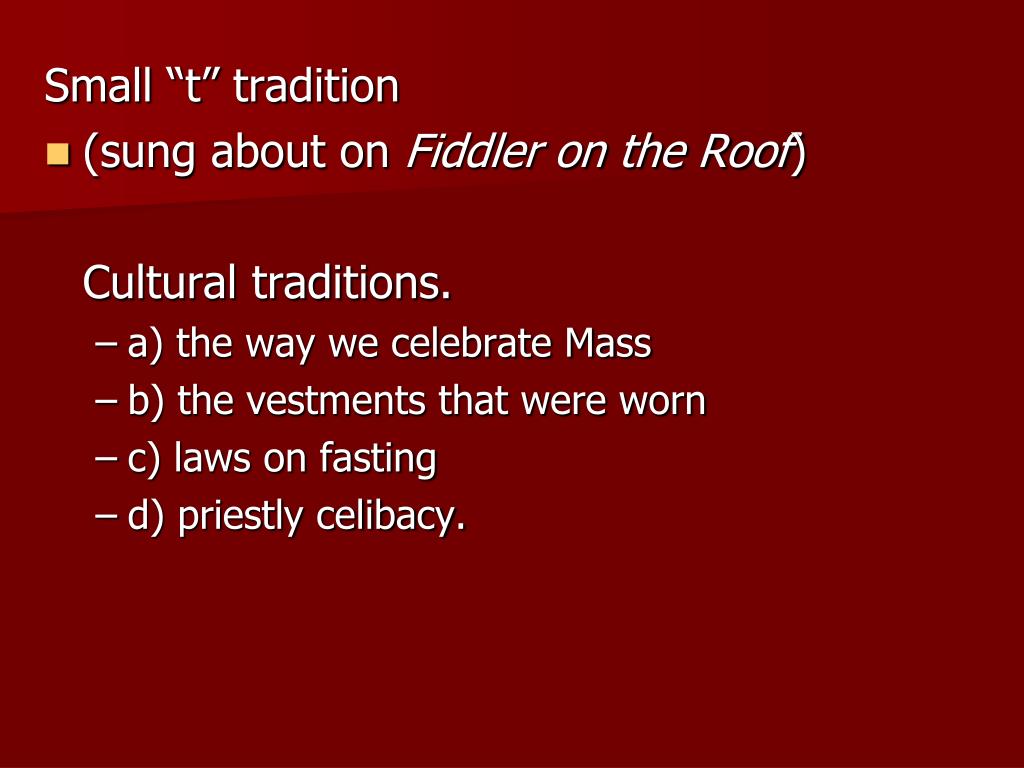 Small “t” tradition

(sung about on Fiddler on the Roof)

Cultural traditions.

– a) the way we celebrate Mass
– b) the vestments that were worn
– c) laws on fasting
– d) priestly celibacy.